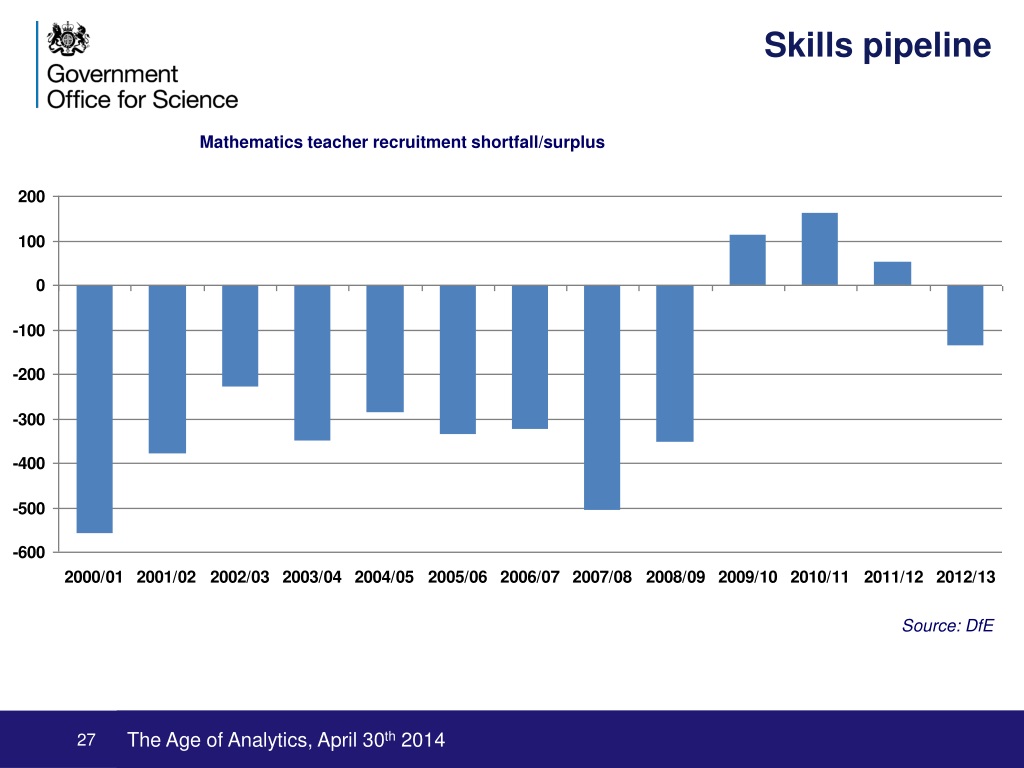 Government Office for Science

Skills pipeline

Mathematics teacher recruitment shortfall/surplus

200
100
0
-100
-200
-300
-400
-500
-600

2000/01 2001/02 2002/03 2003/04 2004/05 2005/06 2006/07 2007/08 2008/09 2009/10 2010/11 2011/12 2012/13

Source: DfE

27 The Age of Analytics, April 30$^{th}$ 2014